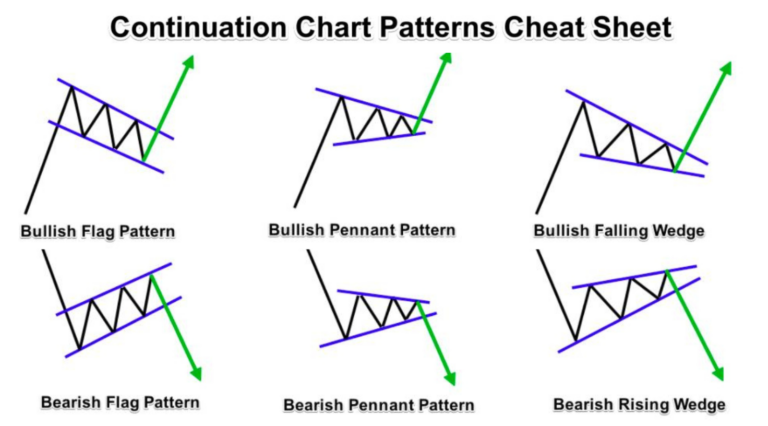 Continuation Chart Patterns Cheat Sheet

Bullish Flag Pattern

Bullish Pennant Pattern

Bullish Falling Wedge

Bearish Flag Pattern

Bearish Pennant Pattern

Bearish Rising Wedge